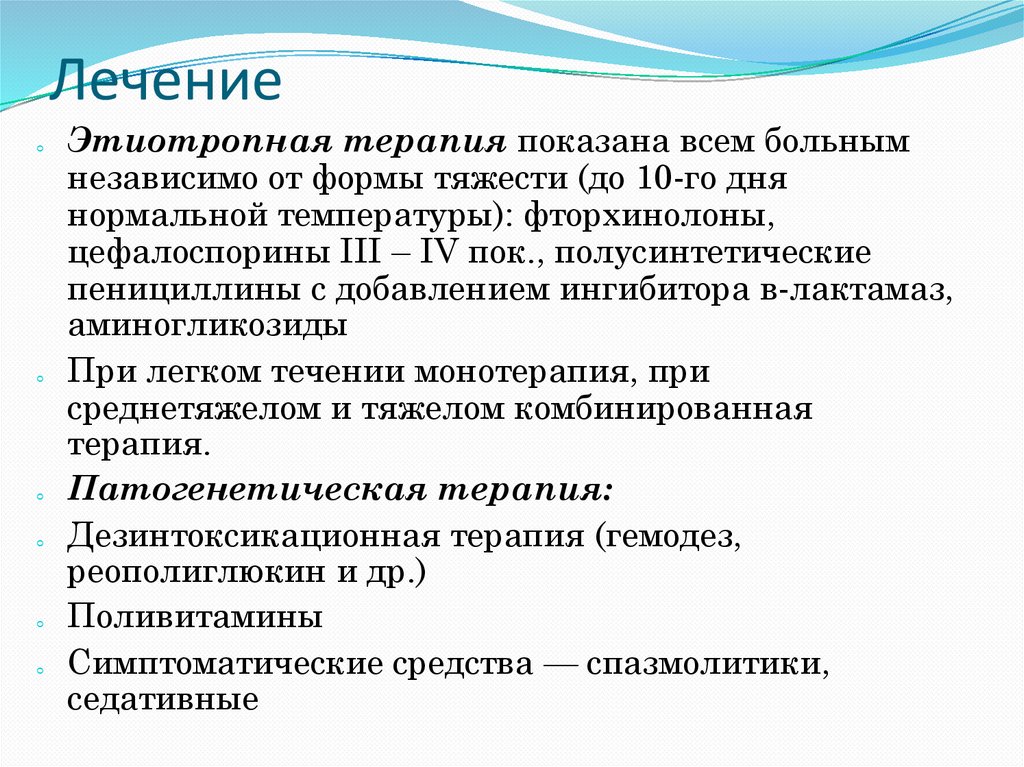 Лечение

Этиотропная терапия показана всем больным независимо от формы тяжести (до 10-го дня нормальной температуры): фторхинолоны, цефалоспорины III – IV пок., полусинтетические пенициллины с добавлением ингибитора в-лактамаз, аминогликозиды

При легком течении монотерапия, при среднетяжелом и тяжелом комбинированная терапия.

Патогенетическая терапия:

Дезинтоксикационная терапия (гемодез, реополиглюкин и др.)

Поливитамины

Симптоматические средства — спазмолитики, седативные